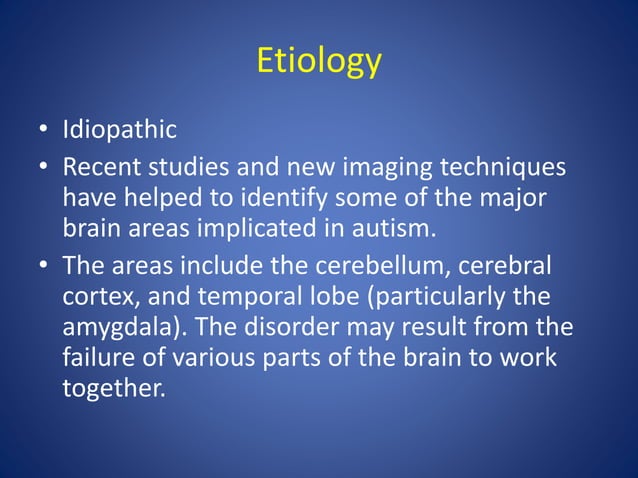 Etiology

• Idiopathic

• Recent studies and new imaging techniques have helped to identify some of the major brain areas implicated in autism.

• The areas include the cerebellum, cerebral cortex, and temporal lobe (particularly the amygdala). The disorder may result from the failure of various parts of the brain to work together.